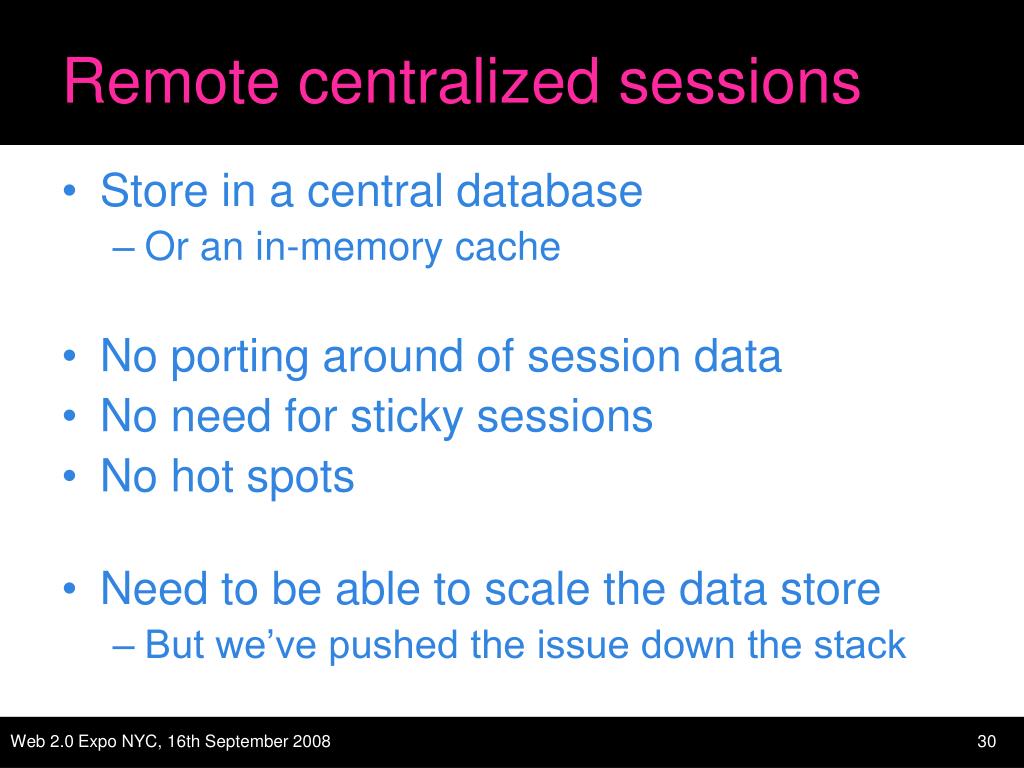 Remote centralized sessions

• Store in a central database
– Or an in-memory cache

• No porting around of session data
• No need for sticky sessions
• No hot spots

• Need to be able to scale the data store
– But we’ve pushed the issue down the stack

Web 2.0 Expo NYC, 16th September 2008

30